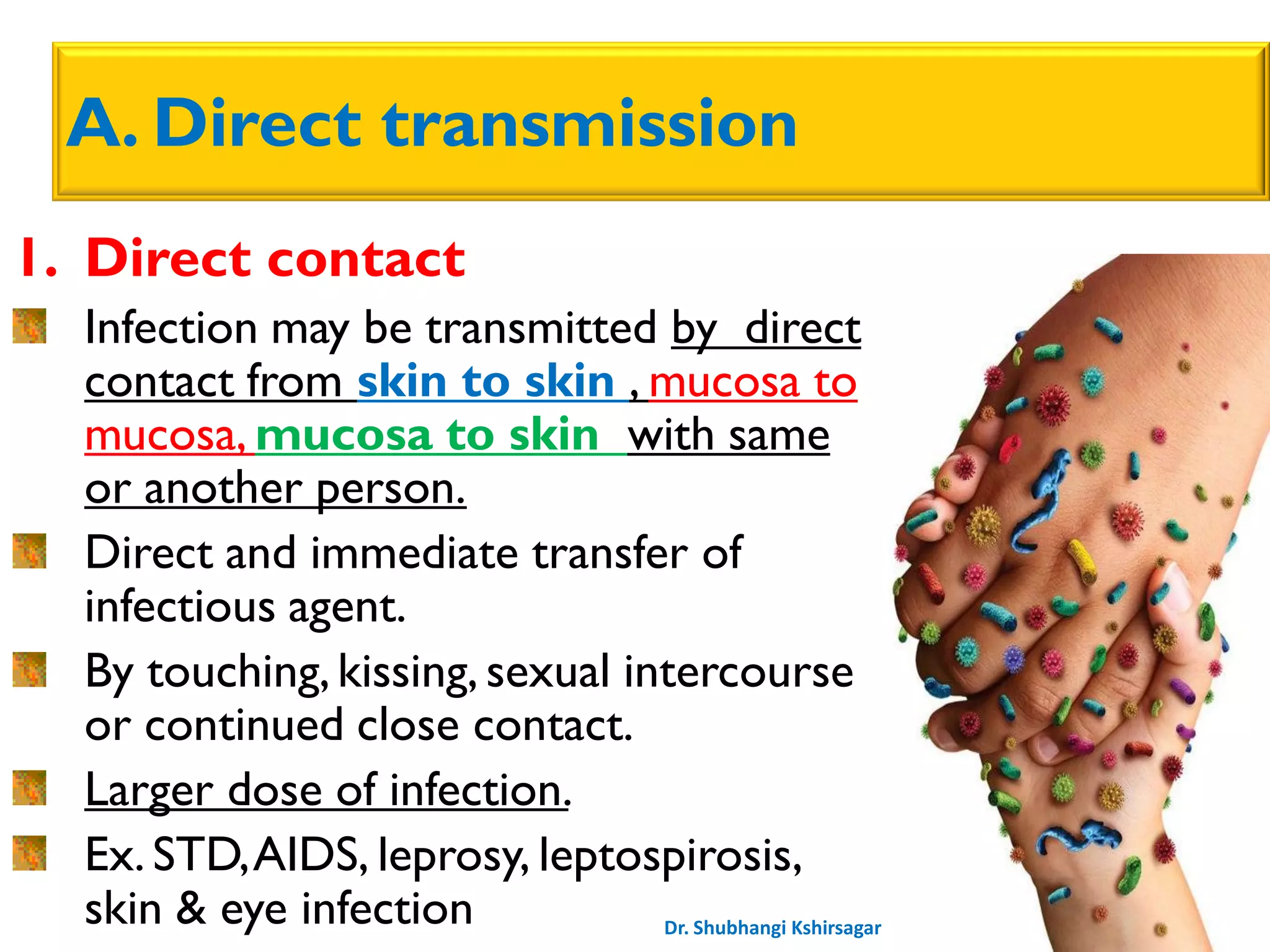 A. Direct transmission

1. Direct contact

Infection may be transmitted by direct contact from skin to skin , mucosa to mucosa, mucosa to skin with same or another person.

Direct and immediate transfer of infectious agent.

By touching, kissing, sexual intercourse or continued close contact.

Larger dose of infection.

Ex. STD, AIDS, leprosy, leptospirosis, skin & eye infection

Dr. Shubhangi Kshirsagar